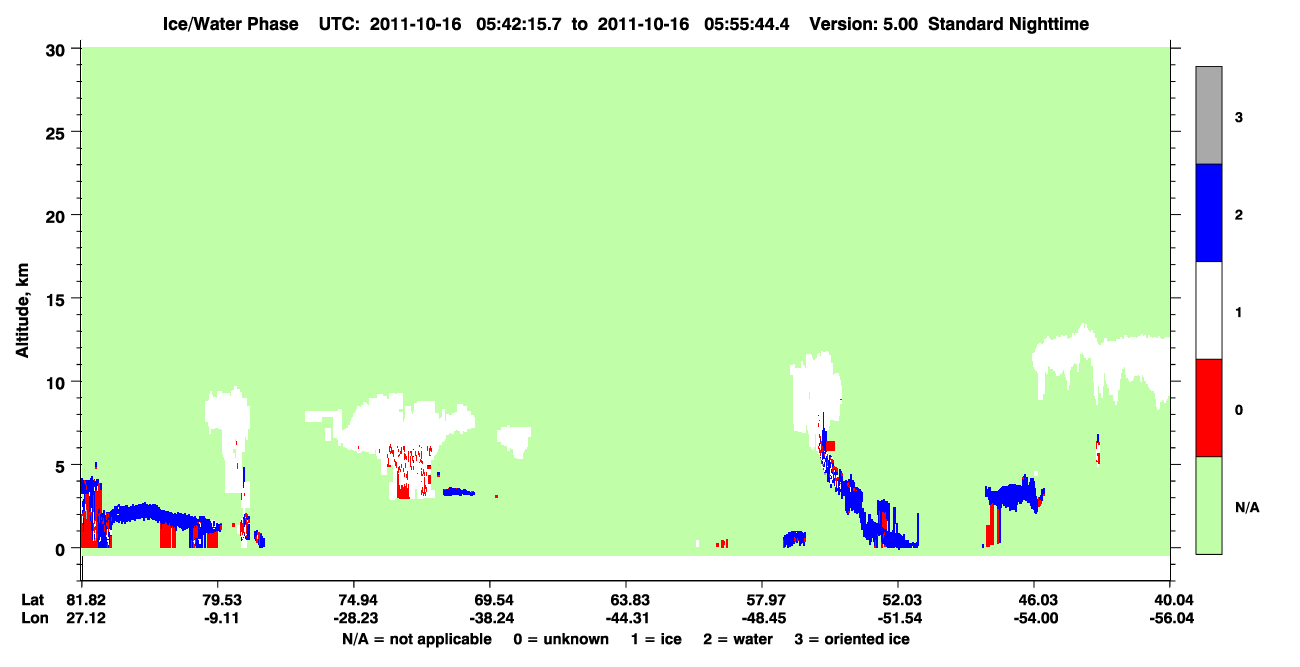 Ice/Water Phase UTC: 2011-10-16 05:42:15.7 to 2011-10-16 05:55:44.4 Version: 5.00 Standard Nighttime

Altitude, km

30
25
20
15
10
5
0

3
2
1
0
N/A

Lat 81.82 79.53 74.94 69.54 63.83 57.97 52.03 46.03 40.04
Lon 27.12 -9.11 -28.23 -38.24 -44.31 -48.45 -51.54 -54.00 -56.04

N/A = not applicable 0 = unknown 1 = ice 2 = water 3 = oriented ice